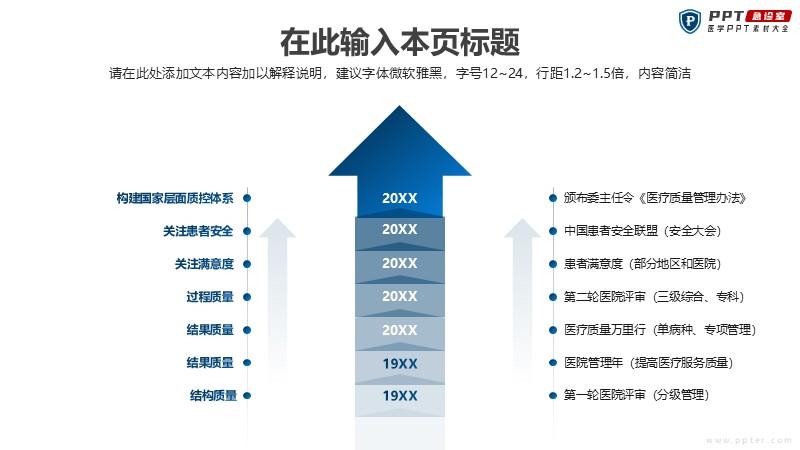 PPT 急诊室
医学PPT素材大全

在此输入本页标题

请在此处添加文本内容加以解释说明，建议字体微软雅黑，字号12~24，行距1.2~1.5倍，内容简洁

构建国家层面质控体系
关注患者安全
关注满意度
过程质量
结果质量
结果质量
结构质量

20XX
20XX
20XX
20XX
20XX
19XX
19XX

颁布委主任令《医疗质量管理办法》
中国患者安全联盟（安全大会）
患者满意度（部分地区和医院）
第二轮医院评审（三级综合、专科）
医疗质量万里行（单病种、专项管理）
医院管理年（提高医疗服务质量）
第一轮医院评审（分级管理）

www.ppter.com